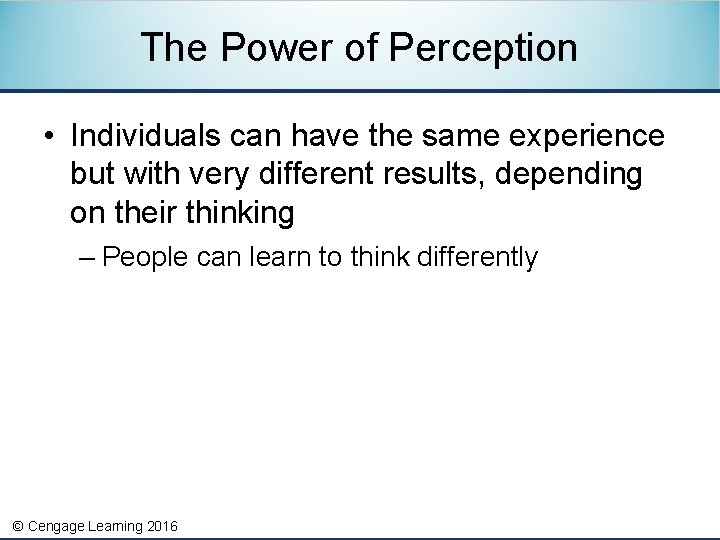 The Power of Perception

• Individuals can have the same experience but with very different results, depending on their thinking

– People can learn to think differently

© Cengage Learning 2016